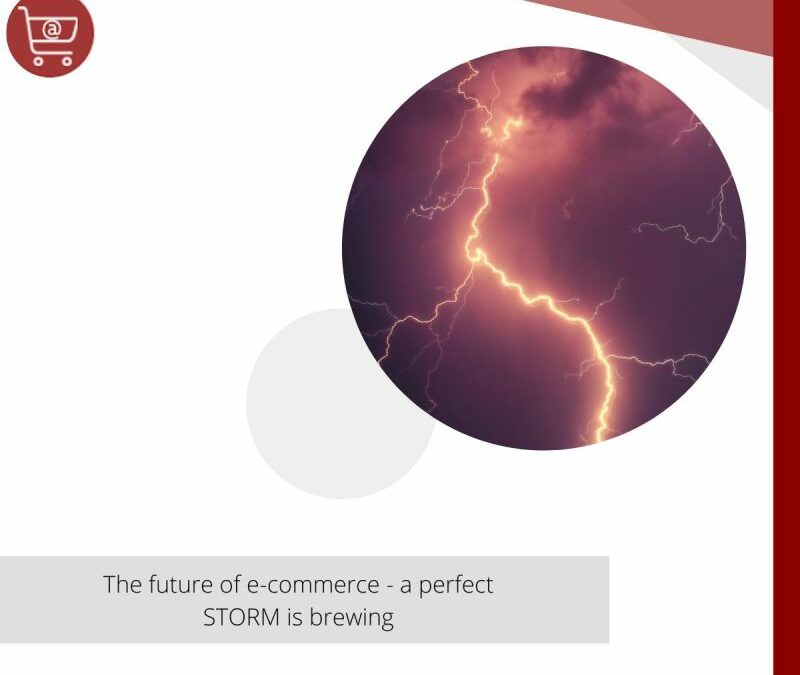 @

The future of e-commerce - a perfect STORM is brewing